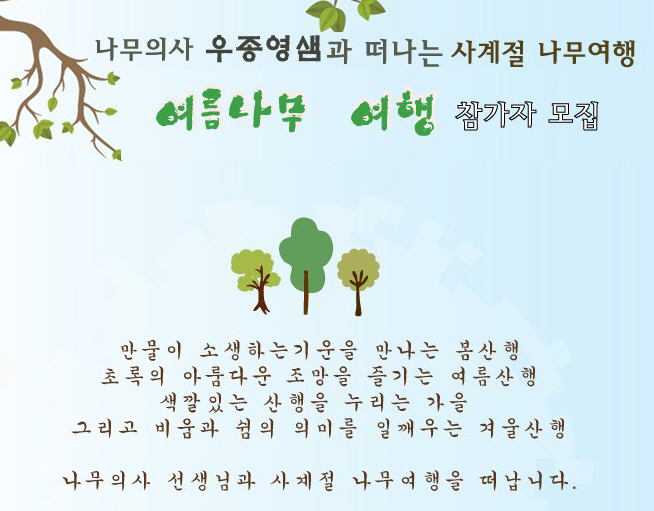 나무의사 우종영샘과 떠나는 사계절 나무여행

여름나무 여행 참가자 모집

만물이 소생하는기운을 만나는 봄산행
초록의 아름다운 조망을 즐기는 여름산행
색깔있는 산행을 누리는 가을
그리고 비움과 쉼의 의미를 일깨우는 겨울산행

나무의사 선생님과 사계절 나무여행을 떠납니다.